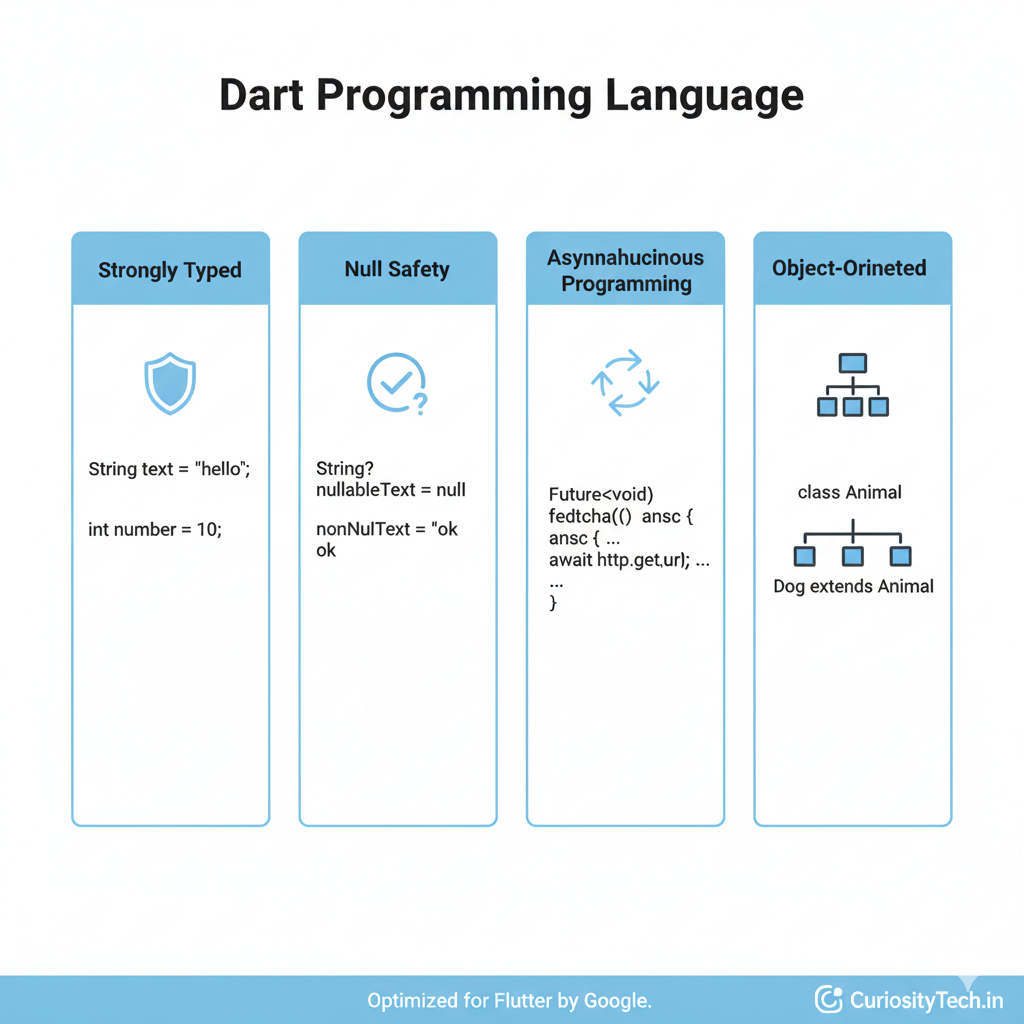 Dart Programming Language

Strongly Typed

String text = "hello";

int number = 10;

Null Safety

String?
nullableText = null

nonNulText = "ok
ok

Asynnahucinous Programming

Future<void)
fedtcha(()  ansc {
ansc { ...
await http.get,url); ...
...
}

Object-Orineted

class Animal

Dog extends Animal

Optimized for Flutter by Google.

CuriosityTech.in